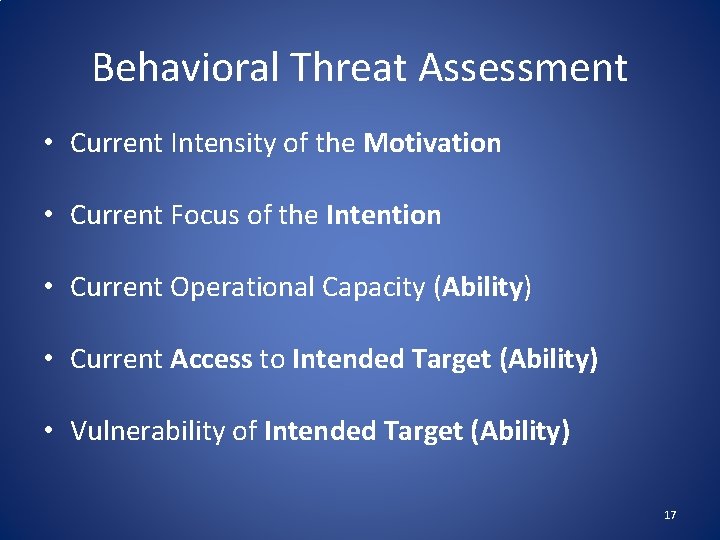 Behavioral Threat Assessment

• Current Intensity of the Motivation

• Current Focus of the Intention

• Current Operational Capacity (Ability)

• Current Access to Intended Target (Ability)

• Vulnerability of Intended Target (Ability)

17